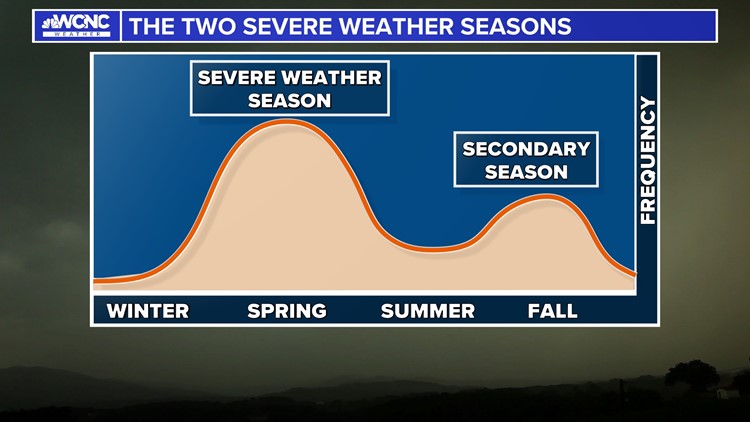 WCNC WEATHER

THE TWO SEVERE WEATHER SEASONS

SEVERE WEATHER SEASON

SECONDARY SEASON

FREQUENCY

WINTER SPRING SUMMER FALL